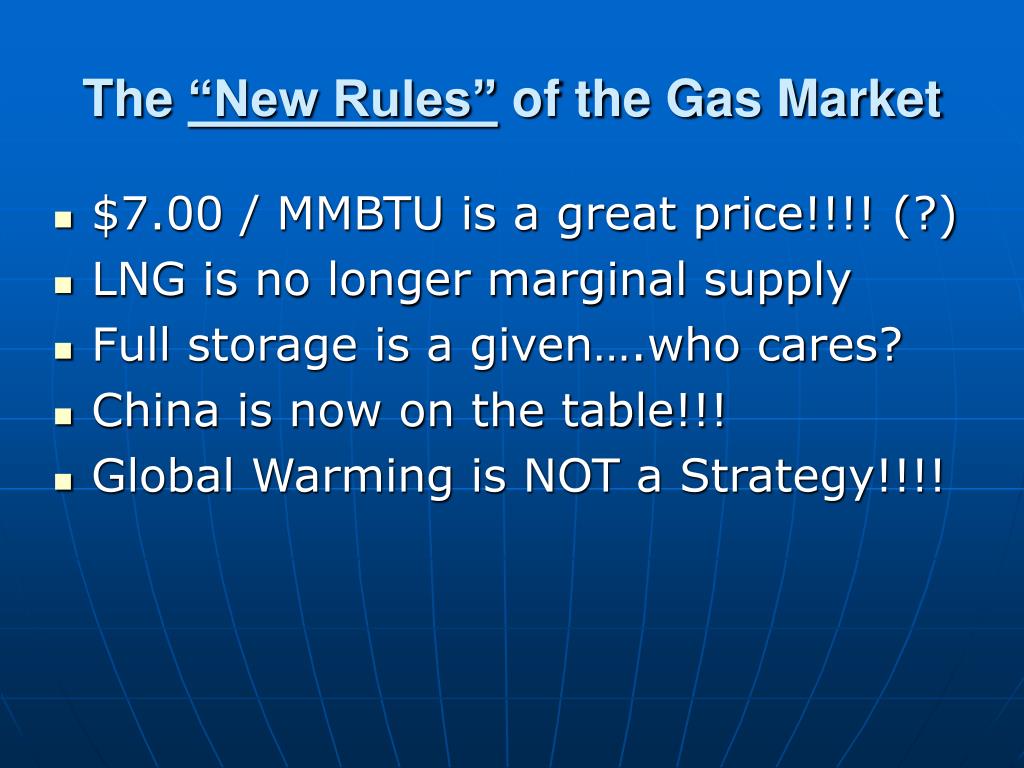 The “New Rules” of the Gas Market

- \$7.00 / MMBTU is a great price!!!! (?)
- LNG is no longer marginal supply
- Full storage is a given….who cares?
- China is now on the table!!!
- Global Warming is NOT a Strategy!!!!